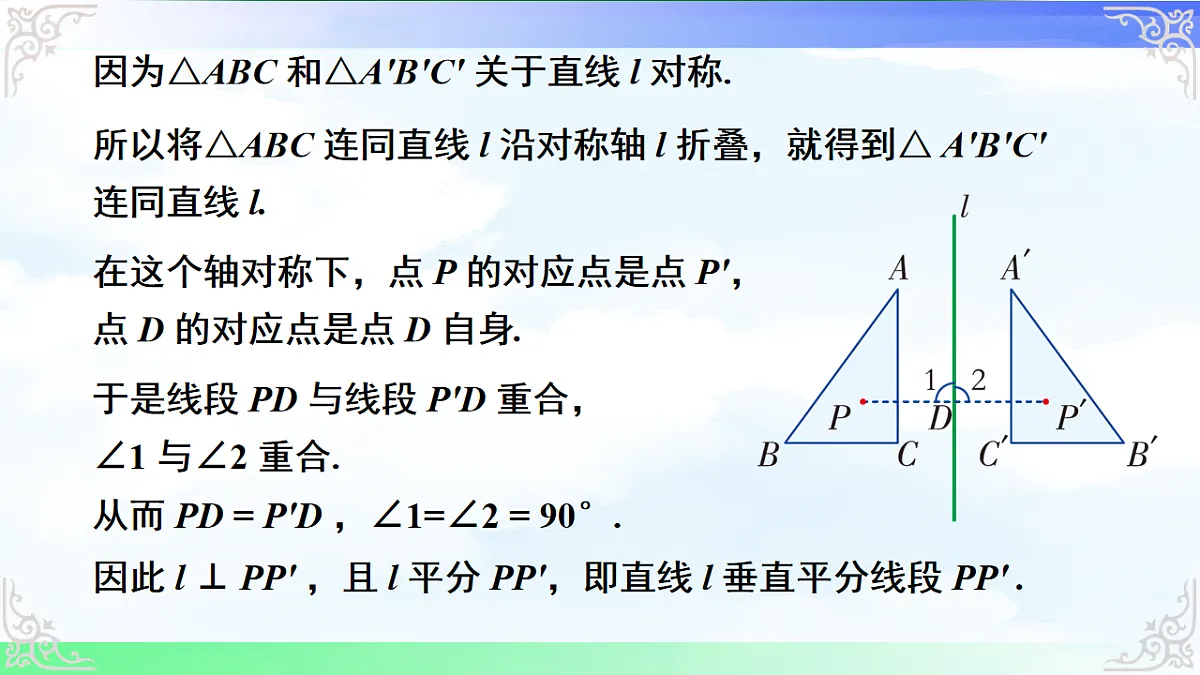 因为$\triangle ABC$ 和$\triangle A'B'C'$ 关于直线 $l$ 对称.

所以将$\triangle ABC$ 连同直线 $l$ 沿对称轴 $l$ 折叠，就得到$\triangle A'B'C'$ 连同直线 $l$.

在这个轴对称下，点 $P$ 的对应点是点 $P'$，点 $D$ 的对应点是点 $D$ 自身.

于是线段 $PD$ 与线段 $P'D$ 重合，$\angle 1$ 与$\angle 2$ 重合.

从而 $PD = P'D$ ，$\angle 1=\angle 2 = 90°$ .

因此 $l \perp PP'$ ，且 $l$ 平分 $PP'$，即直线 $l$ 垂直平分线段 $PP'$.

$l$

$A$ $A'$

$1$ $2$

$P$ $D$ $P'$

$B$ $C$ $C'$ $B'$